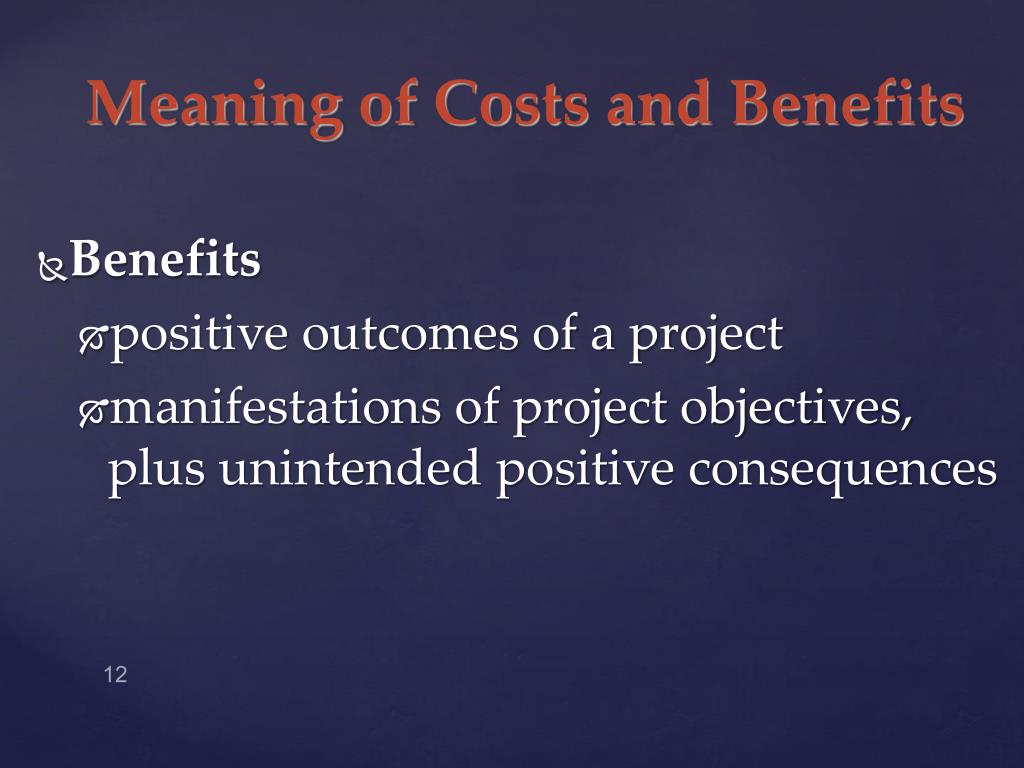 Meaning of Costs and Benefits

Benefits

positive outcomes of a project

manifestations of project objectives, plus unintended positive consequences

12